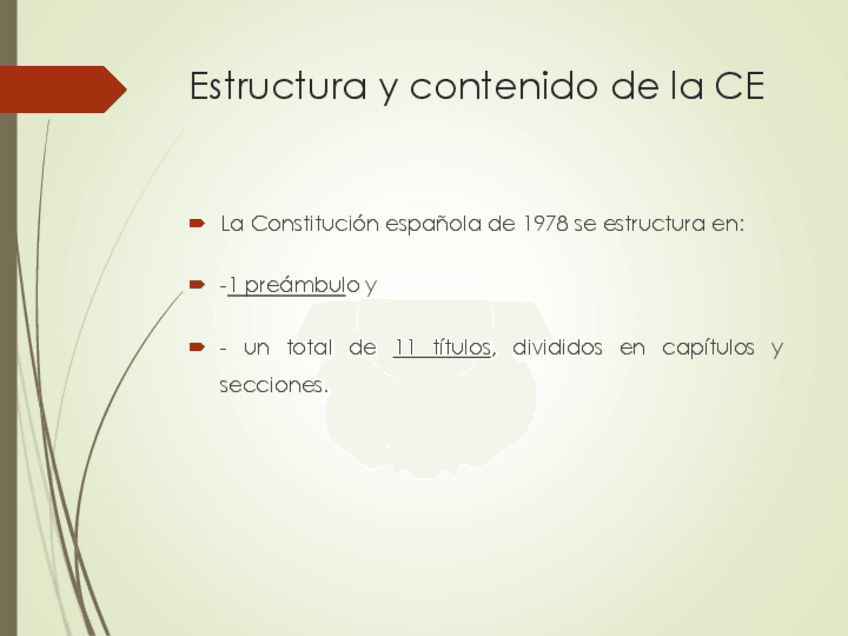 Estructura y contenido de la CE

La Constitución española de 1978 se estructura en:

-1 preámbulo y

- un total de 11 títulos, divididos en capítulos y secciones.